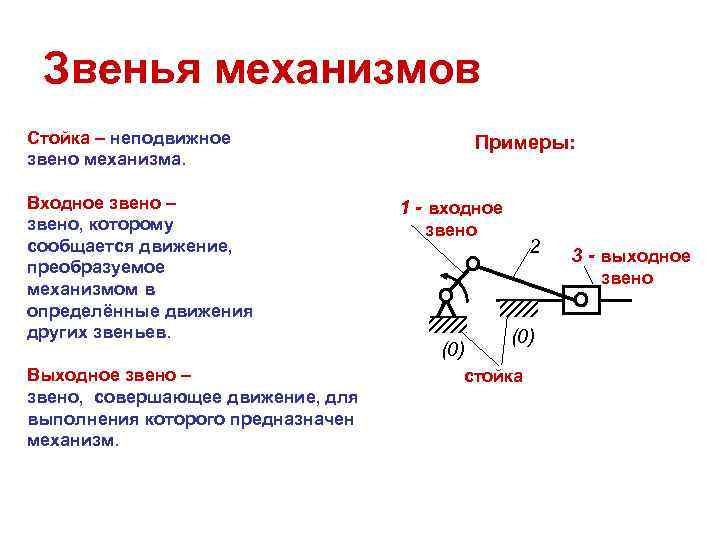 Звенья механизмов

Стойка – неподвижное звено механизма.

Входное звено – звено, которому сообщается движение, преобразуемое механизмом в определённые движения других звеньев.

Выходное звено – звено, совершающее движение, для выполнения которого предназначен механизм.

Примеры:

1 - входное звено

2

3 - выходное звено

(0)

(0)

стойка